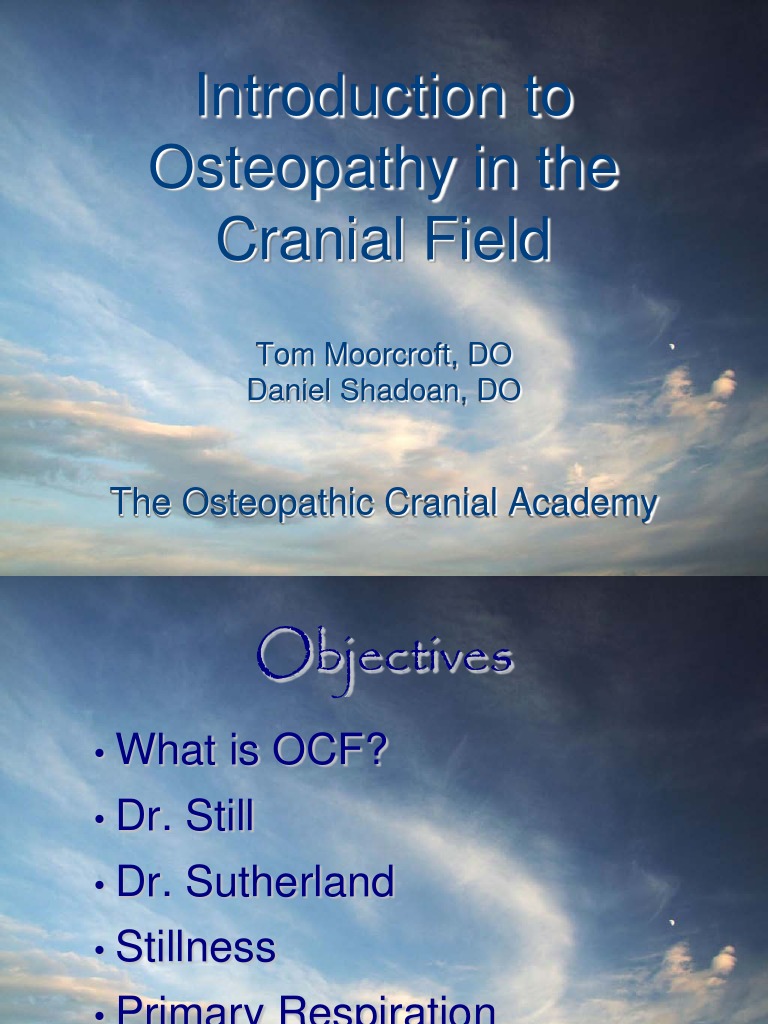 Introduction to Osteopathy in the Cranial Field

Tom Moorcroft, DO
Daniel Shadoan, DO

The Osteopathic Cranial Academy

Objectives

• What is OCF?
• Dr. Still
• Dr. Sutherland
• Stillness
• Primary Respiration